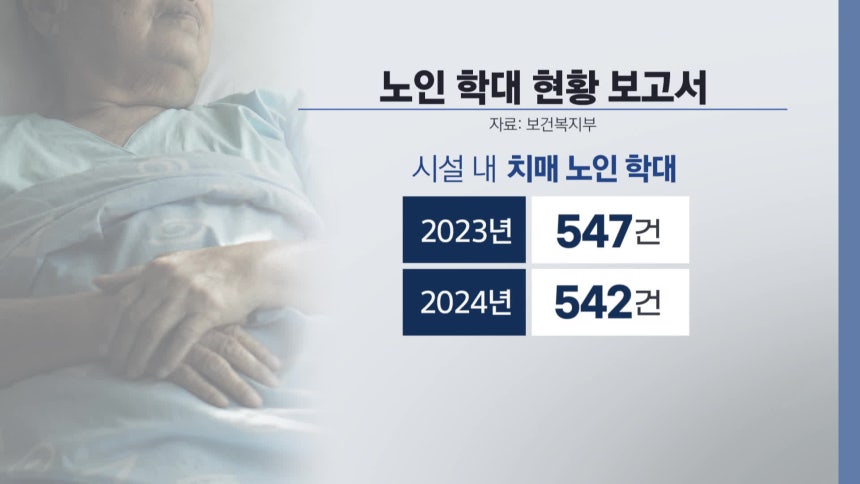 노인 학대 현황 보고서

자료: 보건복지부

시설 내 치매 노인 학대

| 2023년 | 547건 |
|---|---|
| 2024년 | 542건 |